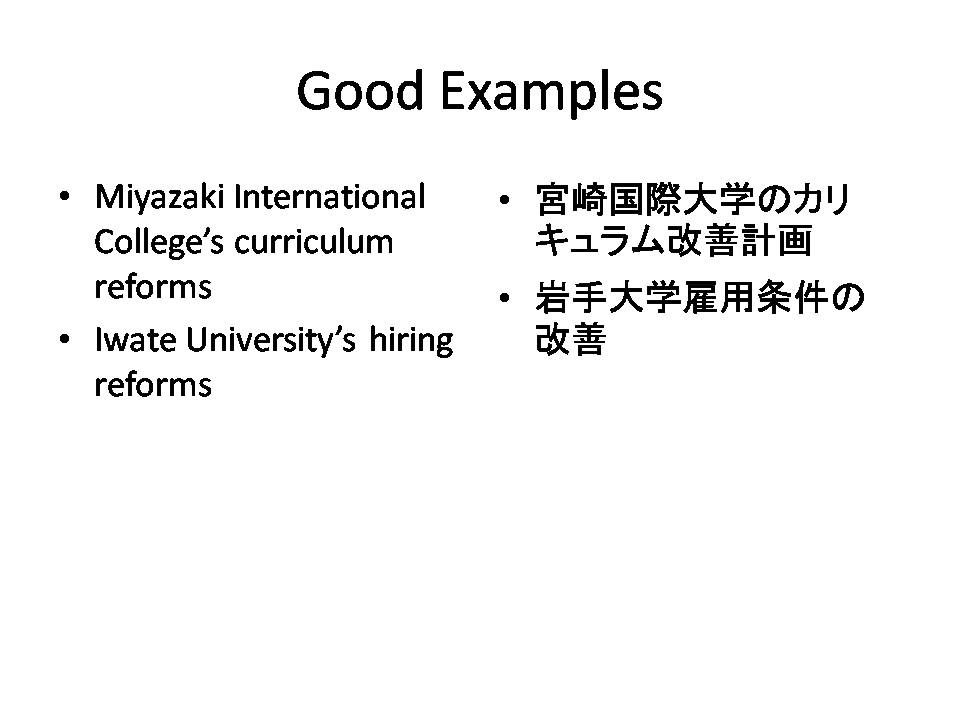 Good Examples

• Miyazaki International College's curriculum reforms
• Iwate University's hiring reforms

• 宮崎国際大学のカリキュラム改善計画
• 岩手大学雇用条件の改善